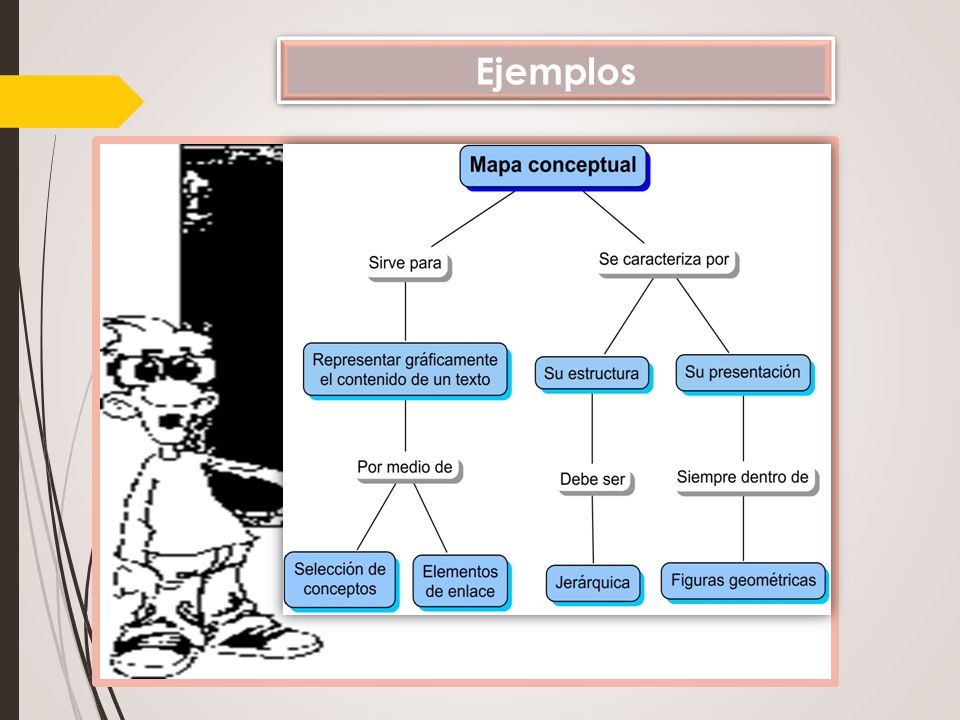 Ejemplos

Mapa conceptual

Sirve para

Se caracteriza por

Representar gráficamente el contenido de un texto

Su estructura

Su presentación

Por medio de

Debe ser

Siempre dentro de

Selección de conceptos

Elementos de enlace

Jerárquica

Figuras geométricas